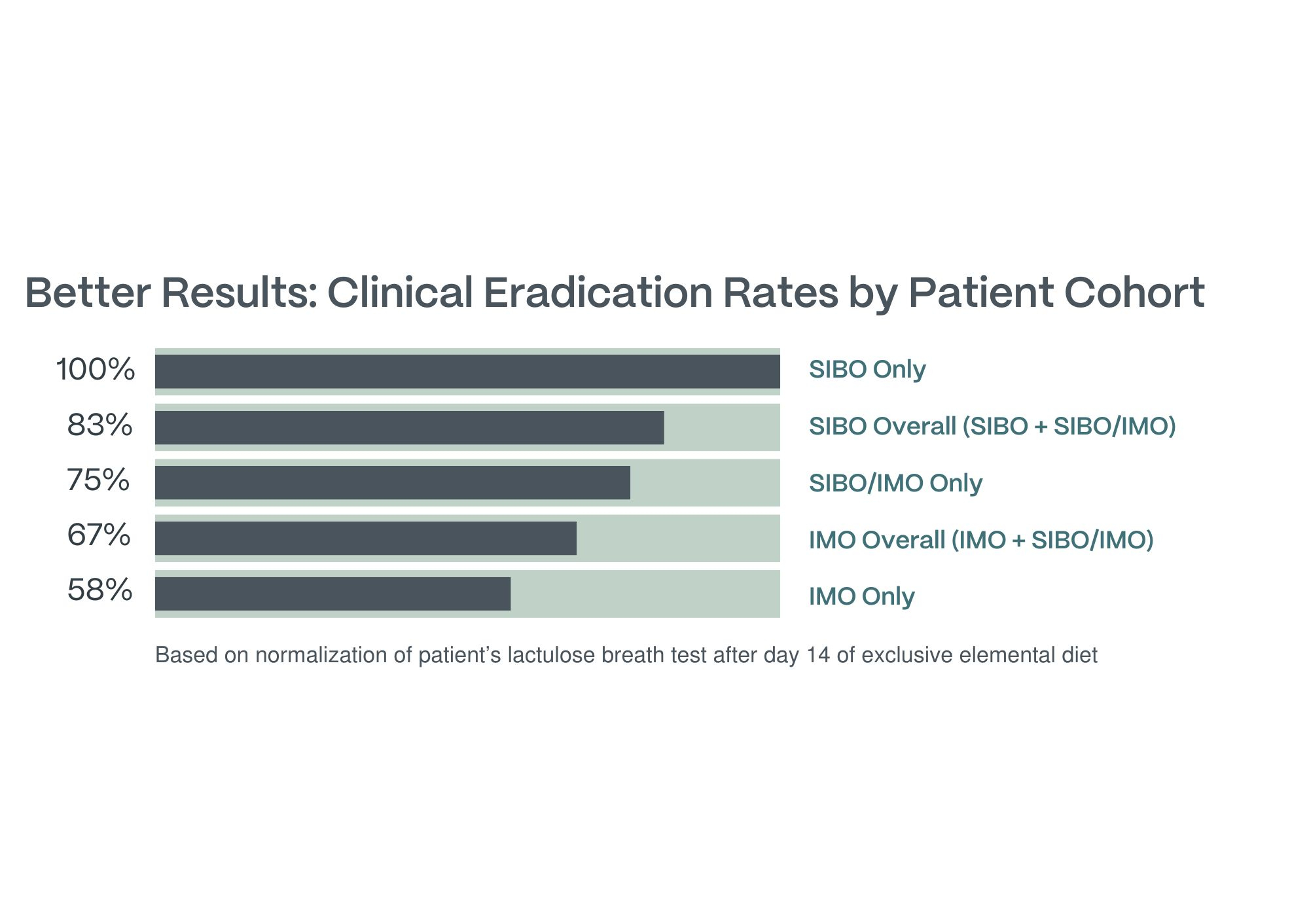 Better Results: Clinical Eradication Rates by Patient Cohort

100% SIBO Only

83% SIBO Overall (SIBO + SIBO/IMO)

75% SIBO/IMO Only

67% IMO Overall (IMO + SIBO/IMO)

58% IMO Only

Based on normalization of patient's lactulose breath test after day 14 of exclusive elemental diet